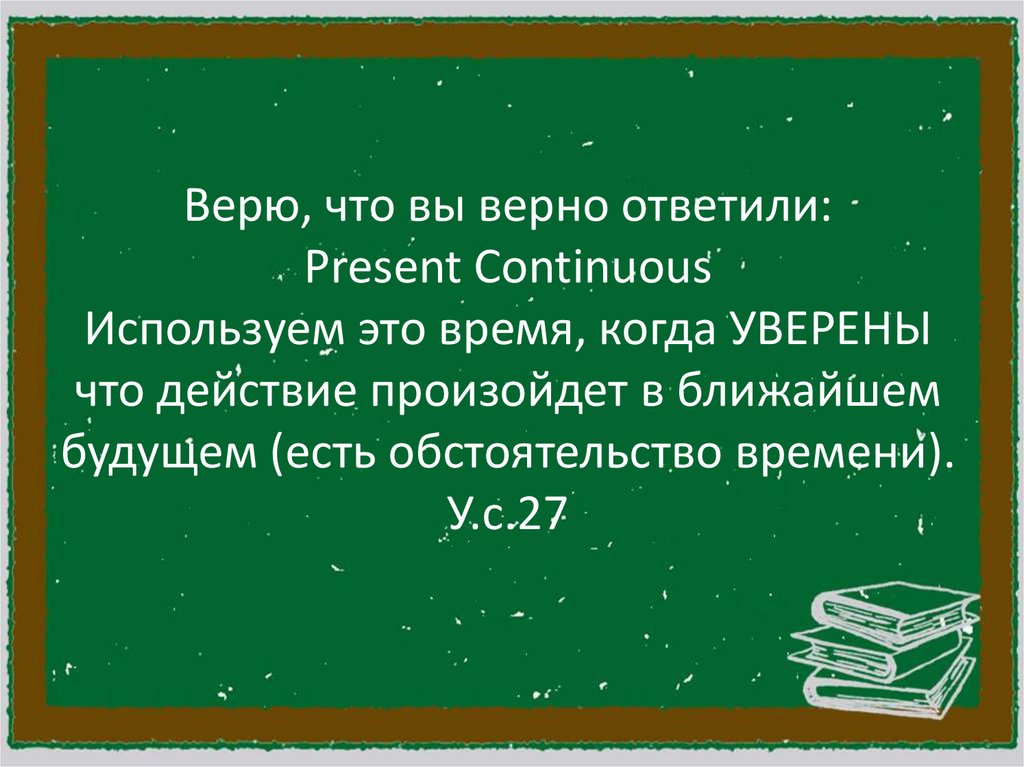 Верю, что вы верно ответили:
Present Continuous
Используем это время, когда УВЕРЕНЫ что действие произойдет в ближайшем будущем (есть обстоятельство времени).
У.с.27